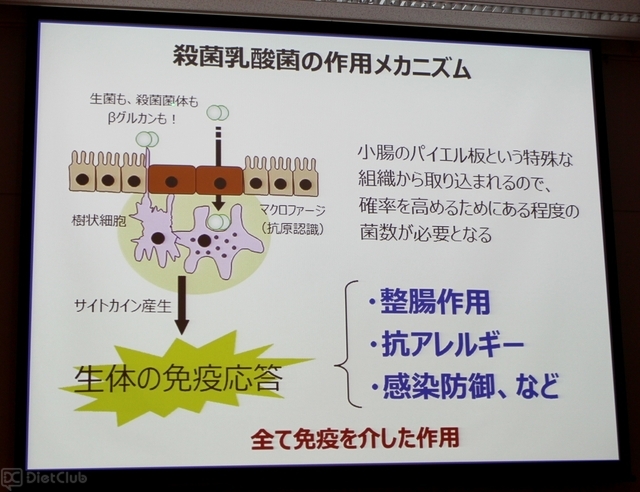 殺菌乳酸菌の作用メカニズム

生菌も、殺菌菌体も
βグルカンも！

樹状細胞

マクロファージ
（抗原認識）

サイトカイン産生

生体の免疫応答

小腸のパイエル板という特殊な組織から取り込まれるので、確率を高めるためにある程度の菌数が必要となる

・整腸作用
・抗アレルギー
・感染防御、など

全て免疫を介した作用

DietClub